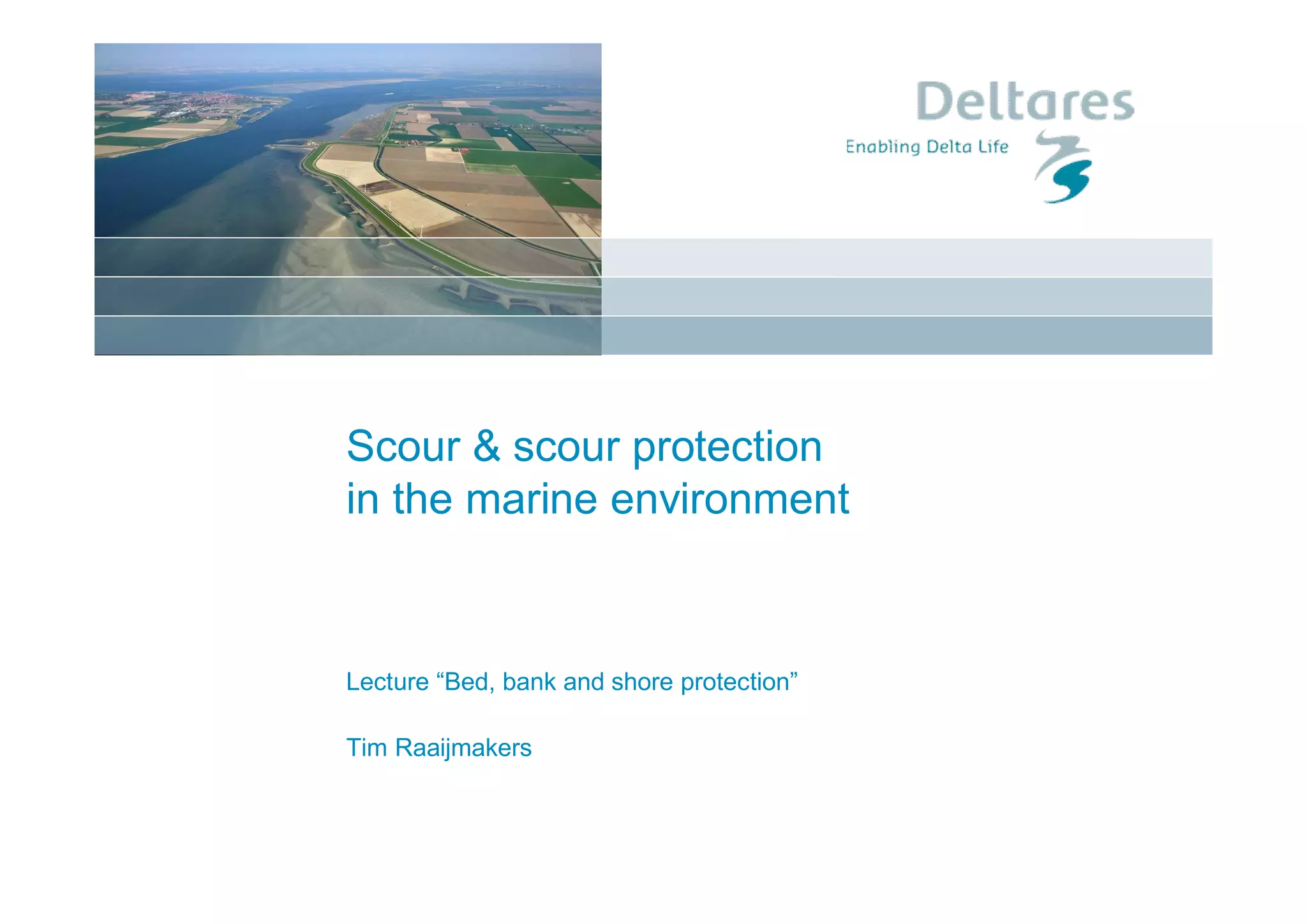 Deltares
Enabling Delta Life

Scour & scour protection
in the marine environment

Lecture “Bed, bank and shore protection”

Tim Raaijmakers